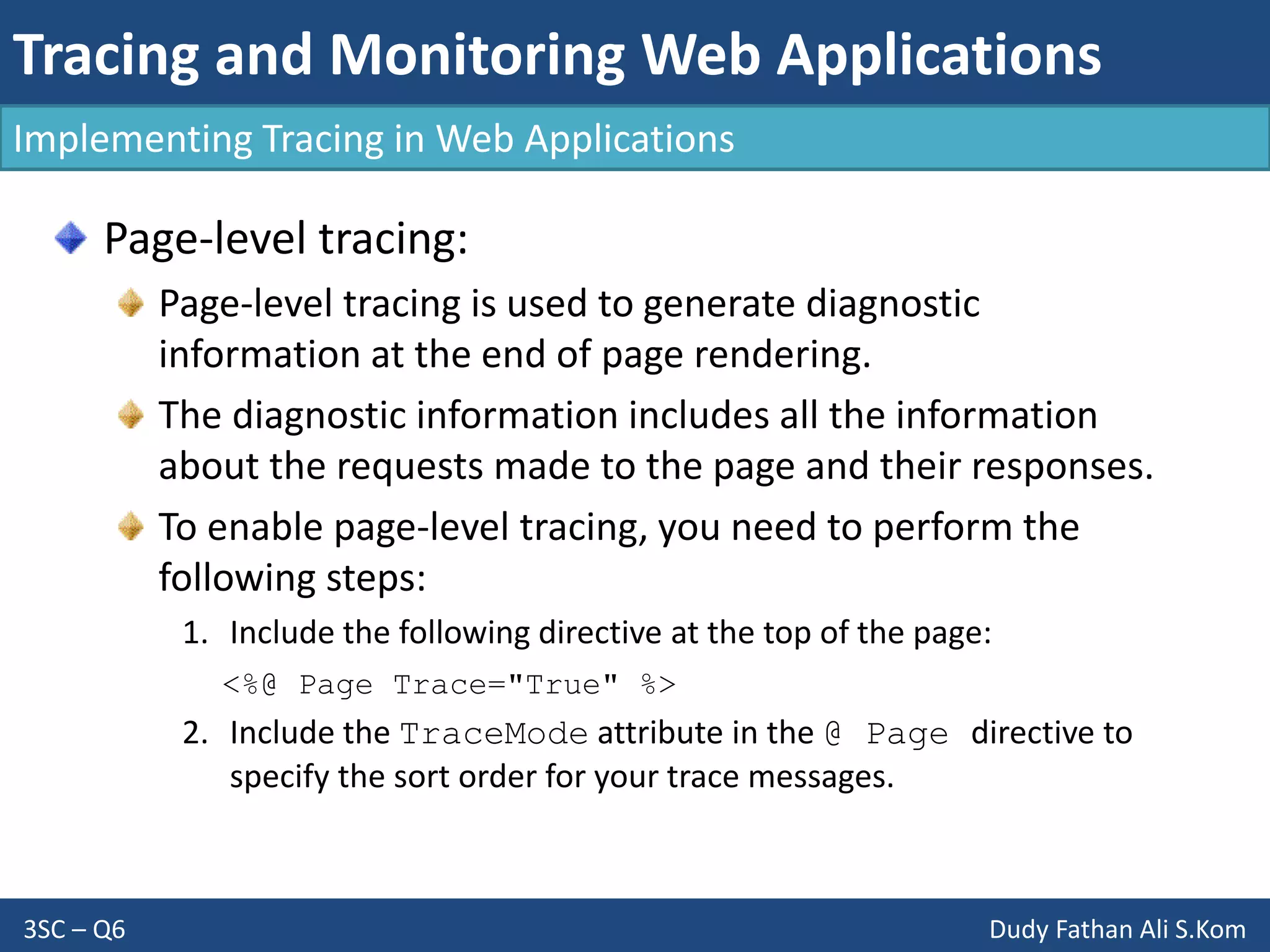 Tracing and Monitoring Web Applications

Implementing Tracing in Web Applications

Page-level tracing:

Page-level tracing is used to generate diagnostic information at the end of page rendering.

The diagnostic information includes all the information about the requests made to the page and their responses.

To enable page-level tracing, you need to perform the following steps:

1. Include the following directive at the top of the page:

<%@ Page Trace="True" %>

2. Include the TraceMode attribute in the @ Page directive to specify the sort order for your trace messages.

3SC – Q6

Dudy Fathan Ali S.Kom